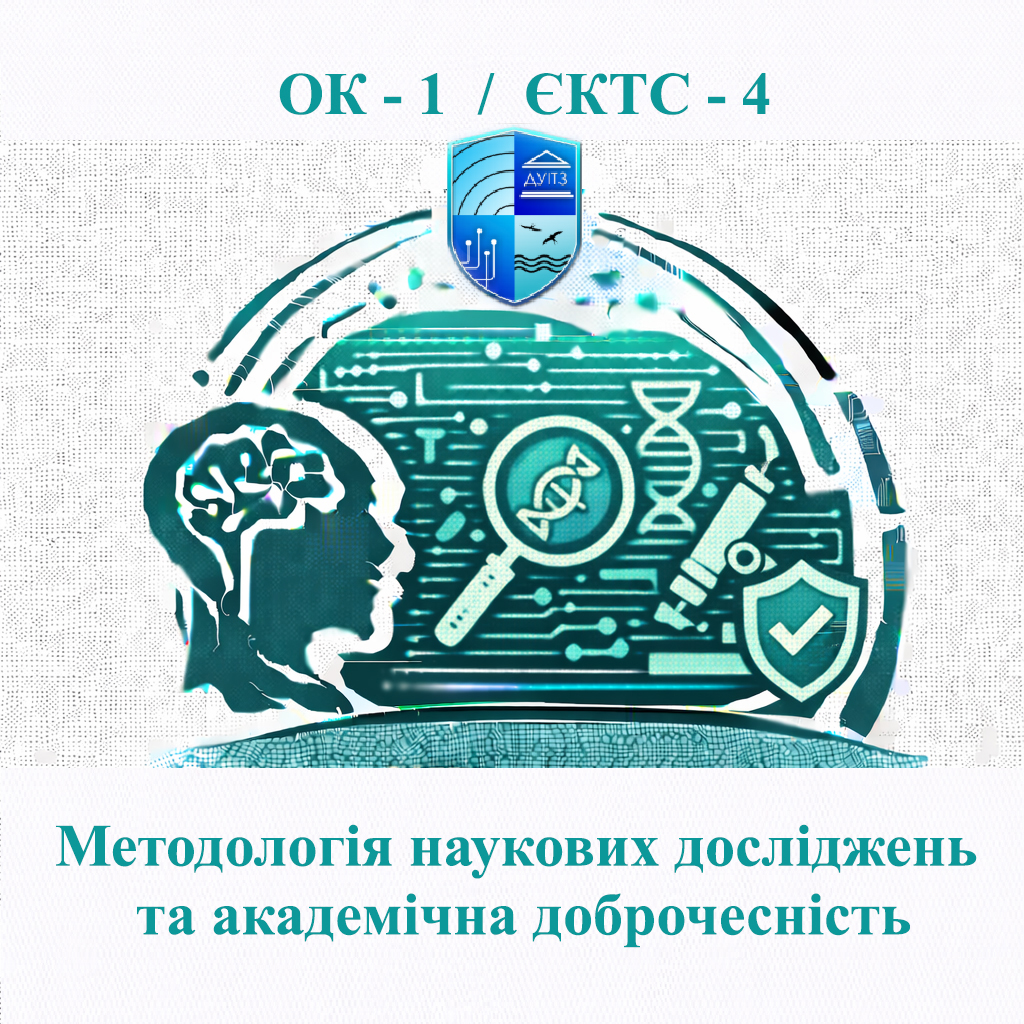 ОК - 1 / ЄКТС - 4

ДУІТЗ

Методологія наукових досліджень та академічна доброчесність